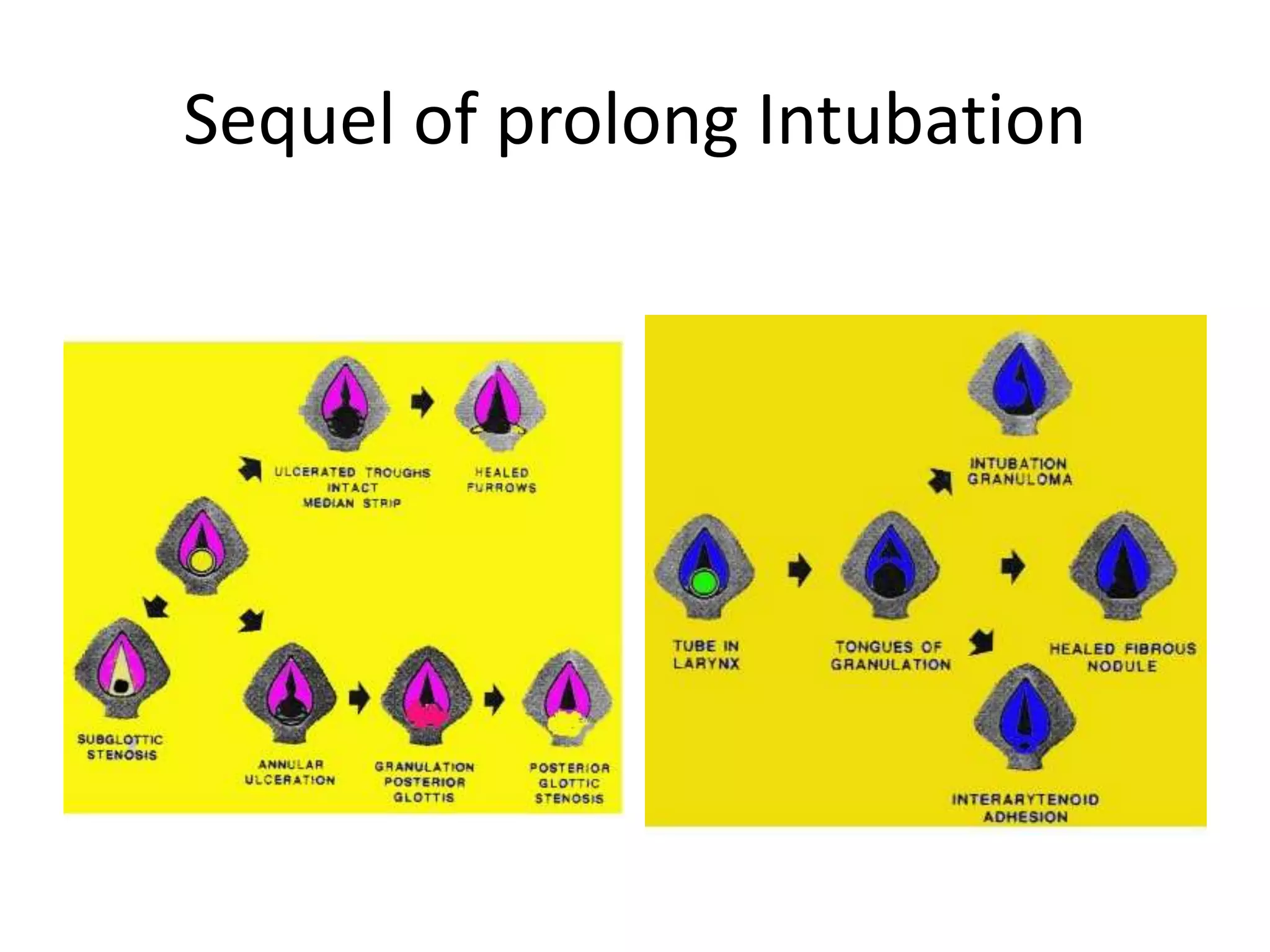 Sequel of prolong Intubation

ULCERATED TROUGHS INTACT MEDIAN STRIP

HEALED FURROWS

SUBGLOTTIC STENOSIS

ANNULAR ULCERATION

GRANULATION POSTERIOR GLOTTIS

POSTERIOR GLOTTIC STENOSIS

INTUBATION GRANULOMA

TUBE IN LARYNX

TONGUES OF GRANULATION

HEALED FIBROUS NODULE

INTERARYTENOID ADHESION